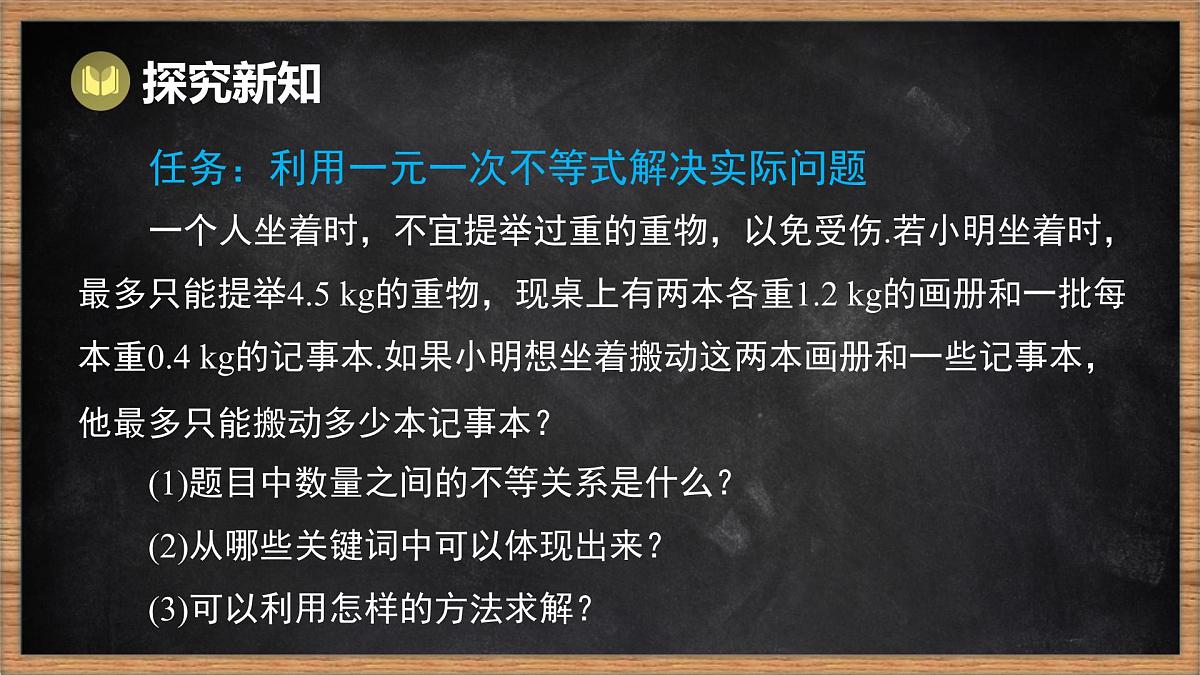 探究新知

任务：利用一元一次不等式解决实际问题

一个人坐着时，不宜提举过重的重物，以免受伤.若小明坐着时，最多只能提举4.5 kg的重物，现桌上有两本各重1.2 kg的画册和一批每本重0.4 kg的记事本.如果小明想坐着搬动这两本画册和一些记事本，他最多只能搬动多少本记事本？

(1)题目中数量之间的不等关系是什么？

(2)从哪些关键词中可以体现出来？

(3)可以利用怎样的方法求解？